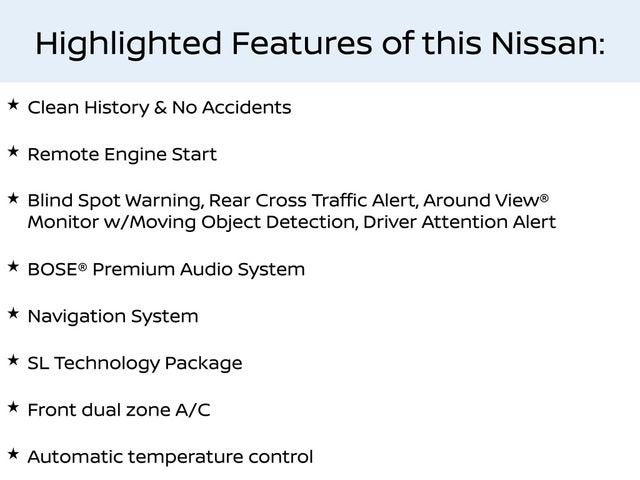 Highlighted Features of this Nissan:

★ Clean History & No Accidents

★ Remote Engine Start

★ Blind Spot Warning, Rear Cross Traffic Alert, Around View® Monitor w/Moving Object Detection, Driver Attention Alert

★ BOSE® Premium Audio System

★ Navigation System

★ SL Technology Package

★ Front dual zone A/C

★ Automatic temperature control